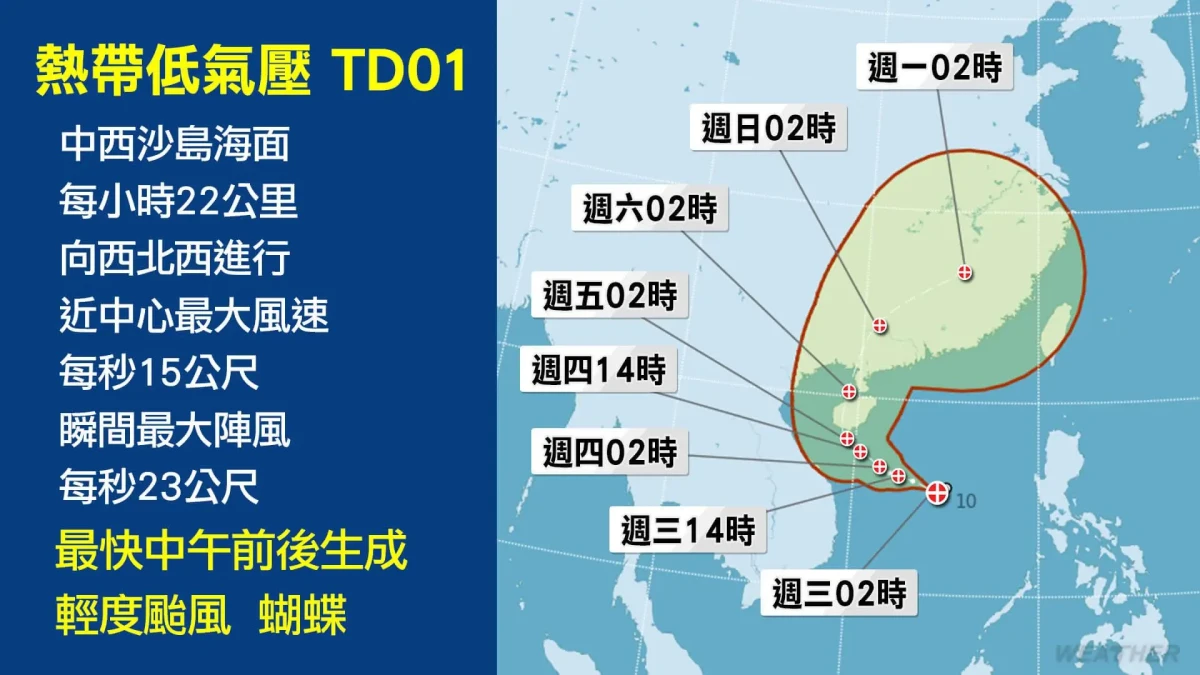 熱帶低氣壓 TD01

中西沙島海面
每小時22公里
向西北西進行
近中心最大風速
每秒15公尺
瞬間最大陣風
每秒23公尺

最快中午前後生成
輕度颱風 蝴蝶

週一02時
週日02時
週六02時
週五02時
週四14時
週四02時
週三14時
週三02時
10

WEATHER